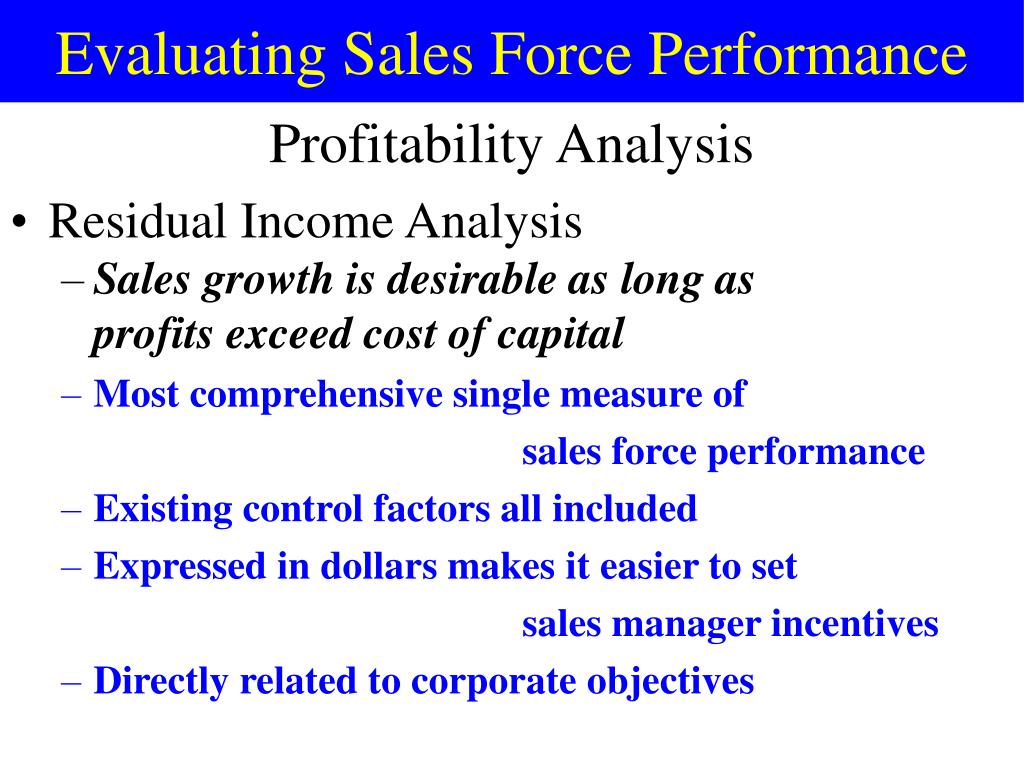 Evaluating Sales Force Performance

Profitability Analysis

• Residual Income Analysis
– Sales growth is desirable as long as profits exceed cost of capital
– Most comprehensive single measure of sales force performance
– Existing control factors all included
– Expressed in dollars makes it easier to set sales manager incentives
– Directly related to corporate objectives